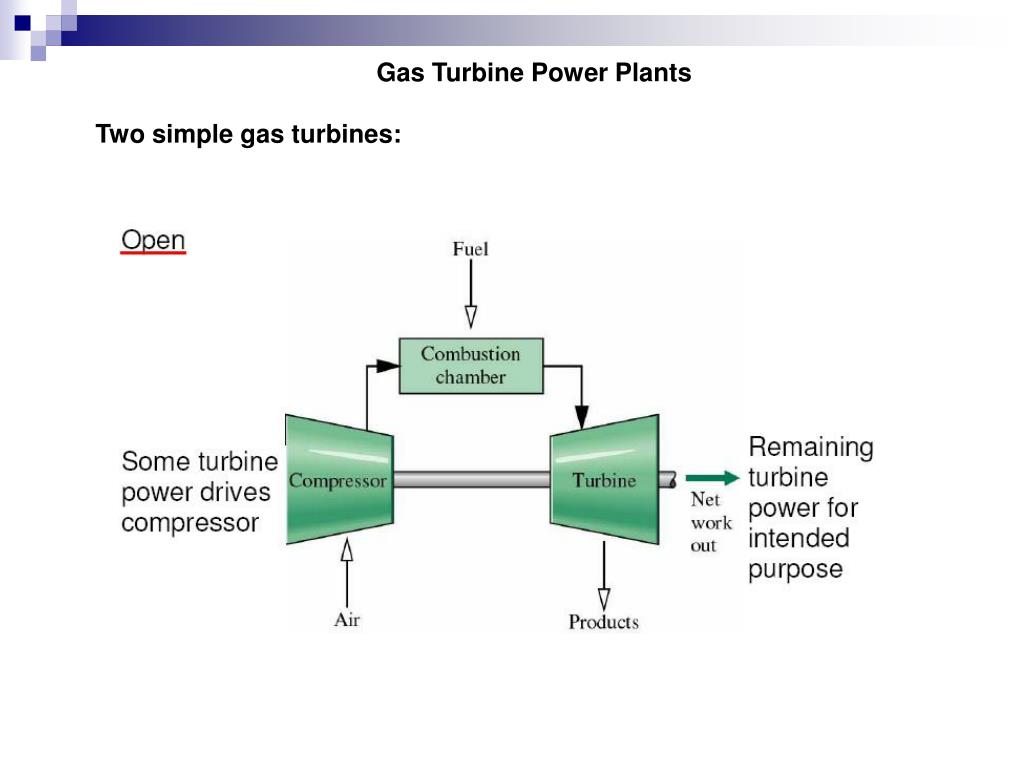 Gas Turbine Power Plants

Two simple gas turbines:

Open

Fuel

Combustion chamber

Some turbine power drives compressor

Compressor

Turbine

Net work out

Remaining turbine power for intended purpose

Air

Products